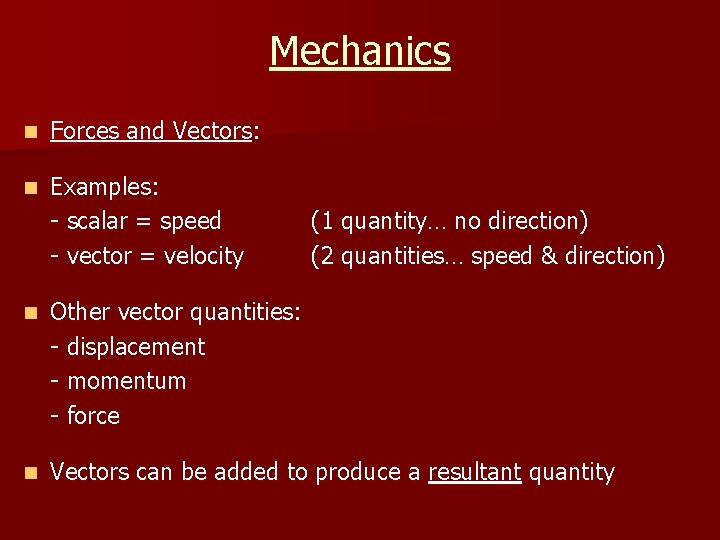 Mechanics

Forces and Vectors:

Examples:
- scalar = speed (1 quantity… no direction)
- vector = velocity (2 quantities… speed & direction)

Other vector quantities:
- displacement
- momentum
- force

Vectors can be added to produce a resultant quantity